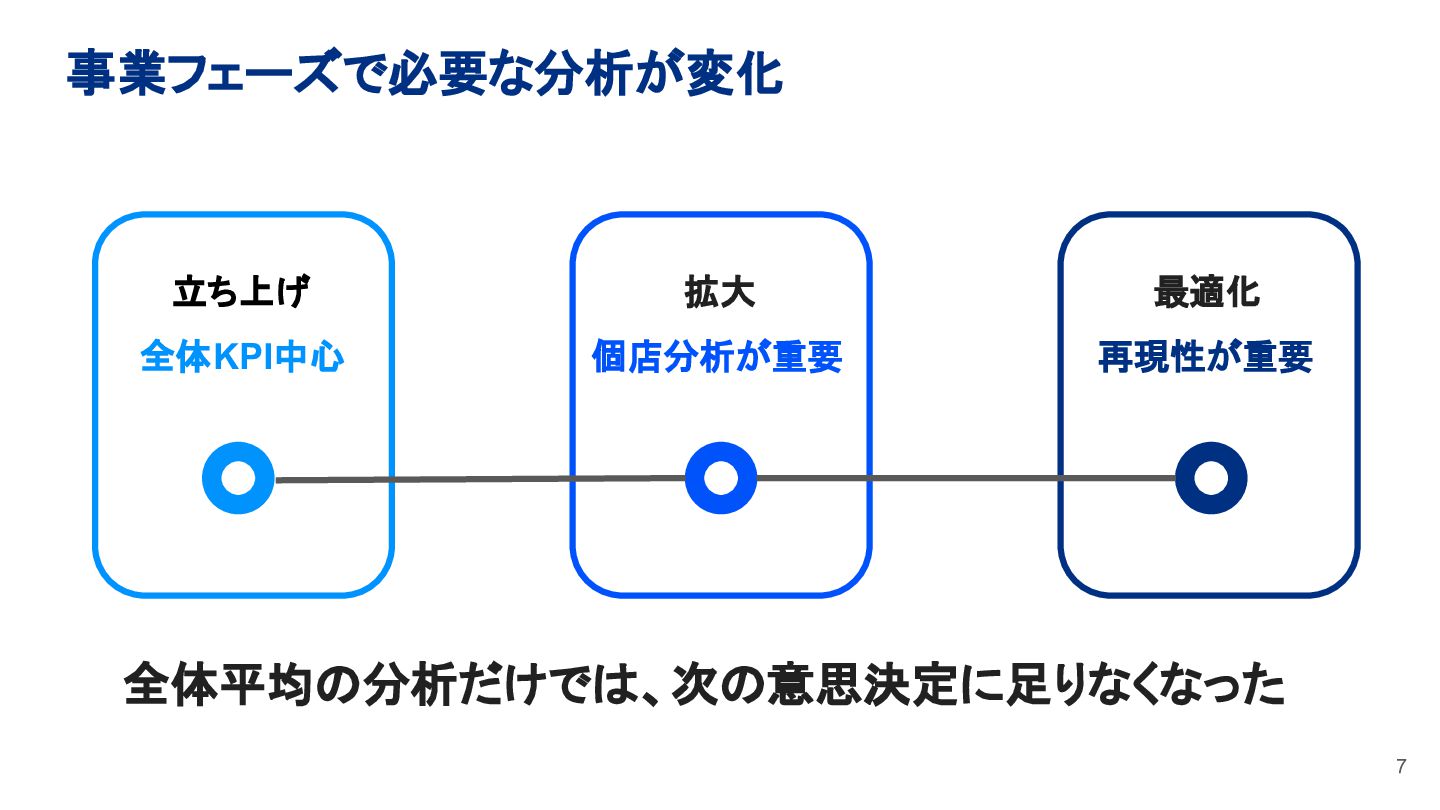 事業フェーズで必要な分析が変化

立ち上げ
全体KPI中心

拡大
個店分析が重要

最適化
再現性が重要

全体平均の分析だけでは、次の意思決定に足りなくなった

7